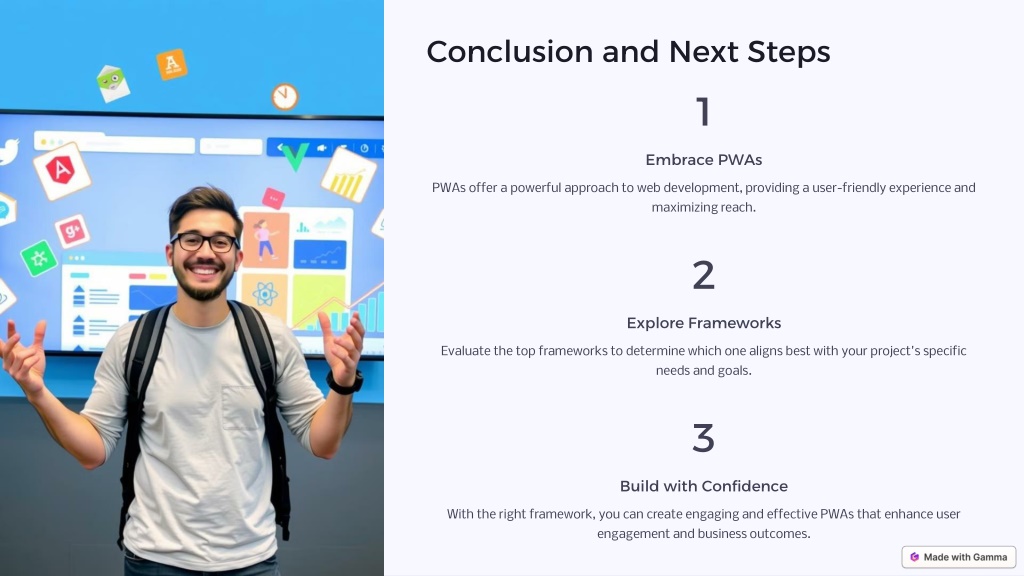 Conclusion and Next Steps

1

Embrace PWAs

PWAs offer a powerful approach to web development, providing a user-friendly experience and maximizing reach.

2

Explore Frameworks

Evaluate the top frameworks to determine which one aligns best with your project's specific needs and goals.

3

Build with Confidence

With the right framework, you can create engaging and effective PWAs that enhance user engagement and business outcomes.

Made with Gamma